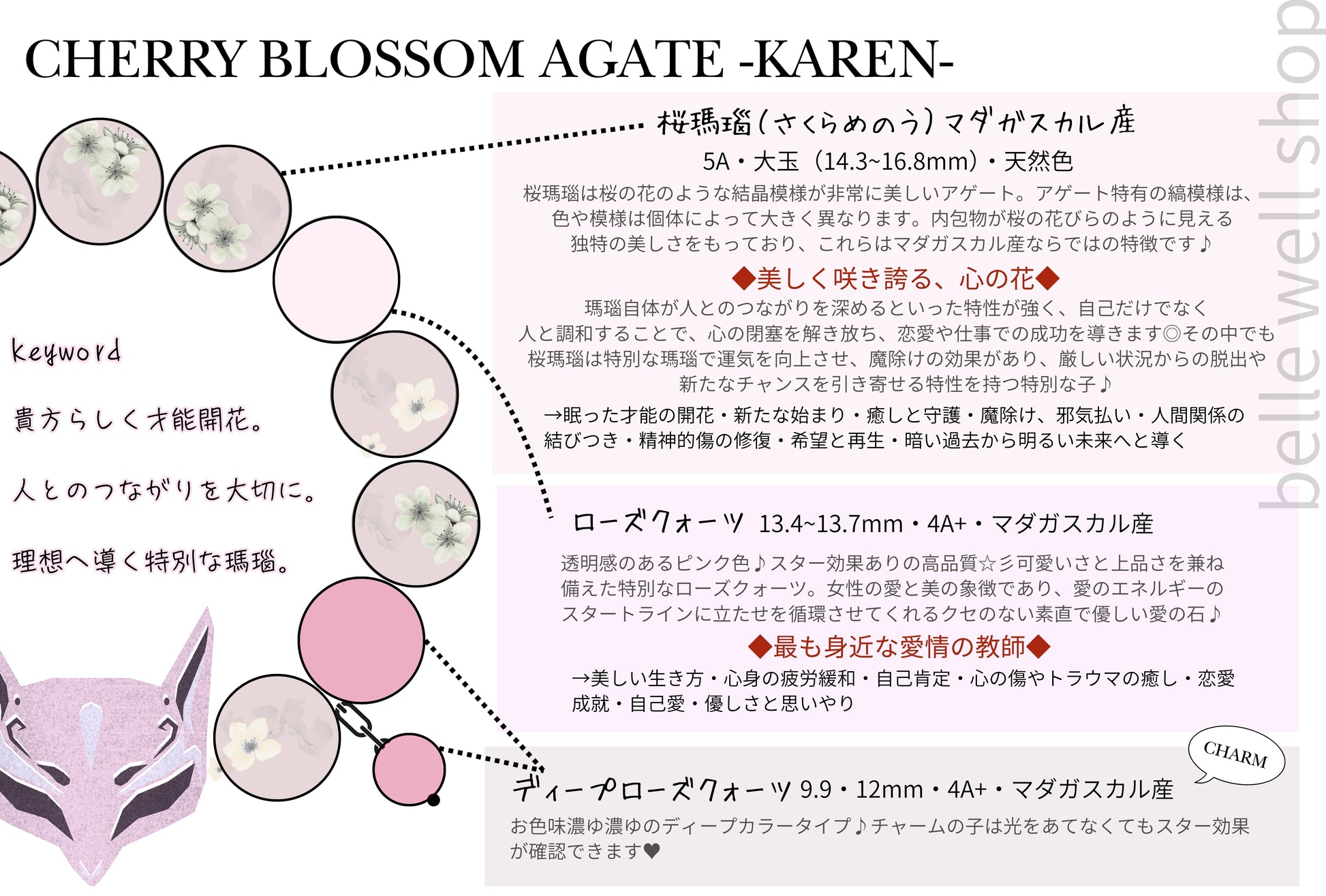 CHERRY BLOSSOM AGATE -KAREN-

belle well shop

桜瑪瑙（さくらめのう）マダガスカル産

5A・大玉（14.3~16.8mm）・天然色

桜瑪瑙は桜の花のような結晶模様が非常に美しいアゲート。アゲート特有の縞模様は、色や模様は個体によって大きく異なります。内包物が桜の花びらのように見える独特の美しさをもっており、これらはマダガスカル産ならではの特徴です♪

◆美しく咲き誇る、心の花◆

瑪瑙自体が人とのつながりを深めるといった特性が強く、自己だけでなく人と調和することで、心の閉塞を解き放ち、恋愛や仕事での成功を導きます◎その中でも桜瑪瑙は特別な瑪瑙で運気を向上させ、魔除けの効果があり、厳しい状況からの脱出や新たなチャンスを引き寄せる特性を持つ特別な子♪

→眠った才能の開花・新たな始まり・癒しと守護・魔除け、邪気払い・人間関係の結びつき・精神的傷の修復・希望と再生・暗い過去から明るい未来へと導く

keyword

貴方らしく才能開花。

人とのつながりを大切に。

理想へ導く特別な瑪瑙。

ローズクォーツ 13.4~13.7mm・4A+・マダガスカル産

透明感のあるピンク色♪スター効果ありの高品質☆彡可愛いさと上品さを兼ね備えた特別なローズクォーツ。女性の愛と美の象徴であり、愛のエネルギーのスタートラインに立たせを循環させてくれるクセのない素直で優しい愛の石♪

◆最も身近な愛情の教師◆

→美しい生き方・心身の疲労緩和・自己肯定・心の傷やトラウマの癒し・恋愛成就・自己愛・優しさと思いやり

CHARM

ディープローズクォーツ 9.9・12mm・4A+・マダガスカル産

お色味濃ゆ濃ゆのディープカラータイプ♪チャームの子は光をあてなくてもスター効果が確認できます♥